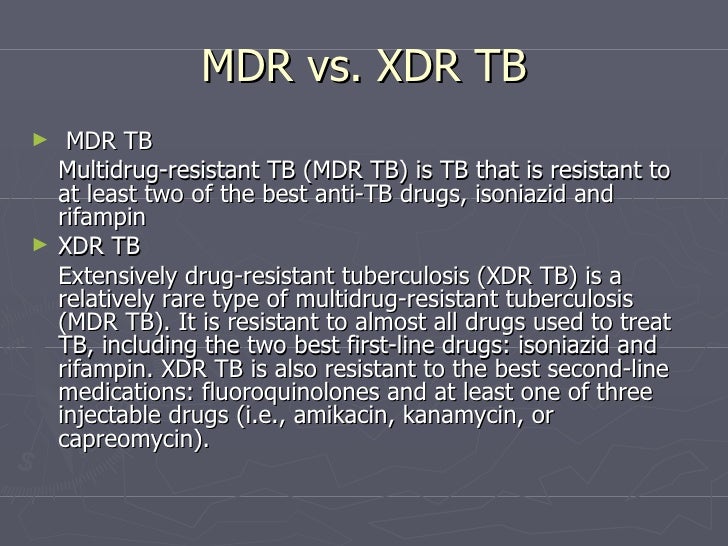 MDR vs. XDR TB

► MDR TB

Multidrug-resistant TB (MDR TB) is TB that is resistant to at least two of the best anti-TB drugs, isoniazid and rifampin

► XDR TB

Extensively drug-resistant tuberculosis (XDR TB) is a relatively rare type of multidrug-resistant tuberculosis (MDR TB). It is resistant to almost all drugs used to treat TB, including the two best first-line drugs: isoniazid and rifampin. XDR TB is also resistant to the best second-line medications: fluoroquinolones and at least one of three injectable drugs (i.e., amikacin, kanamycin, or capreomycin).